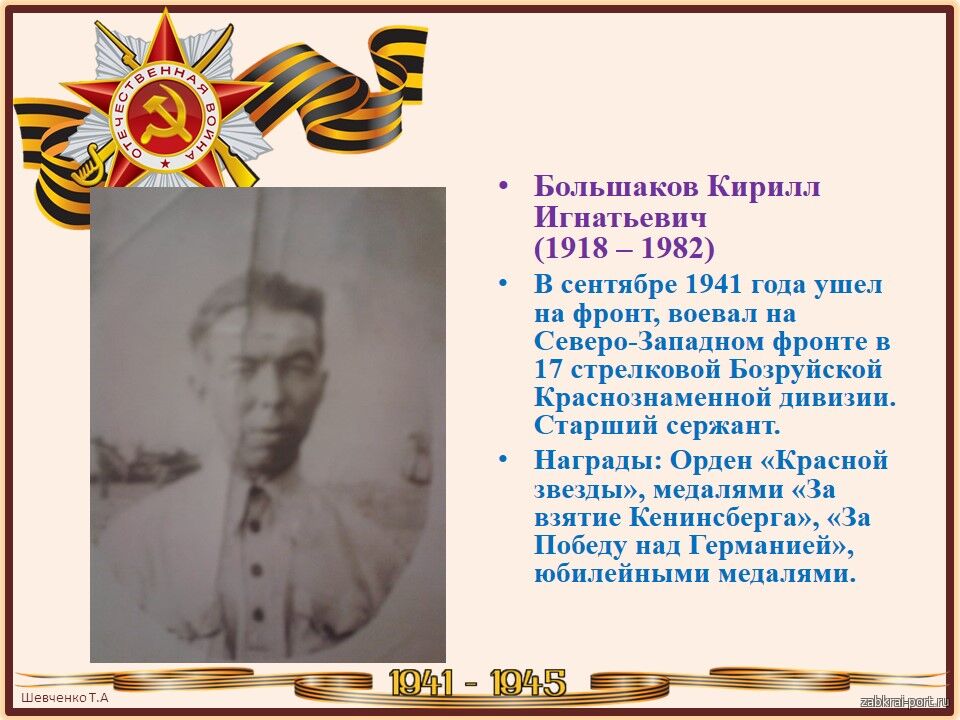 ОТЕЧЕСТВЕННАЯ ВОЙНА

• Большаков Кирилл Игнатьевич (1918 – 1982)

• В сентябре 1941 года ушел на фронт, воевал на Северо-Западном фронте в 17 стрелковой Бозруйской Краснознаменной дивизии. Старший сержант.

• Награды: Орден «Красной звезды», медалями «За взятие Кенинсберга», «За Победу над Германией», юбилейными медалями.

1941 - 1945

Шевченко Т.А

zabkrai-port.ru